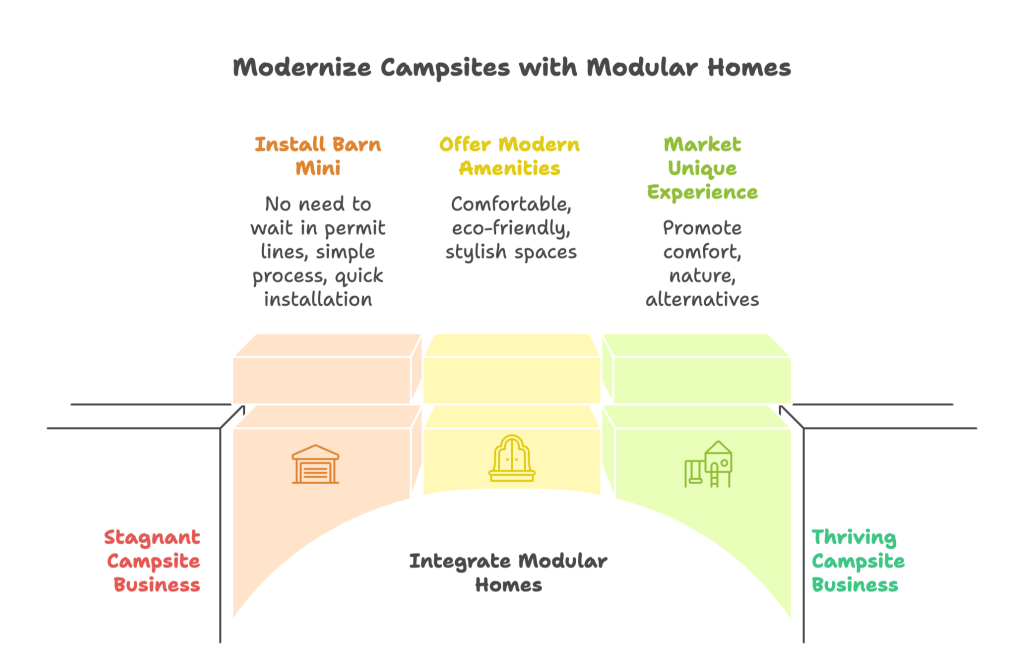 Modernize Campsites with Modular Homes

Install Barn Mini

No need to wait in permit lines, simple process, quick installation

Offer Modern Amenities

Comfortable, eco-friendly, stylish spaces

Market Unique Experience

Promote comfort, nature, alternatives

Stagnant Campsite Business

Integrate Modular Homes

Thriving Campsite Business